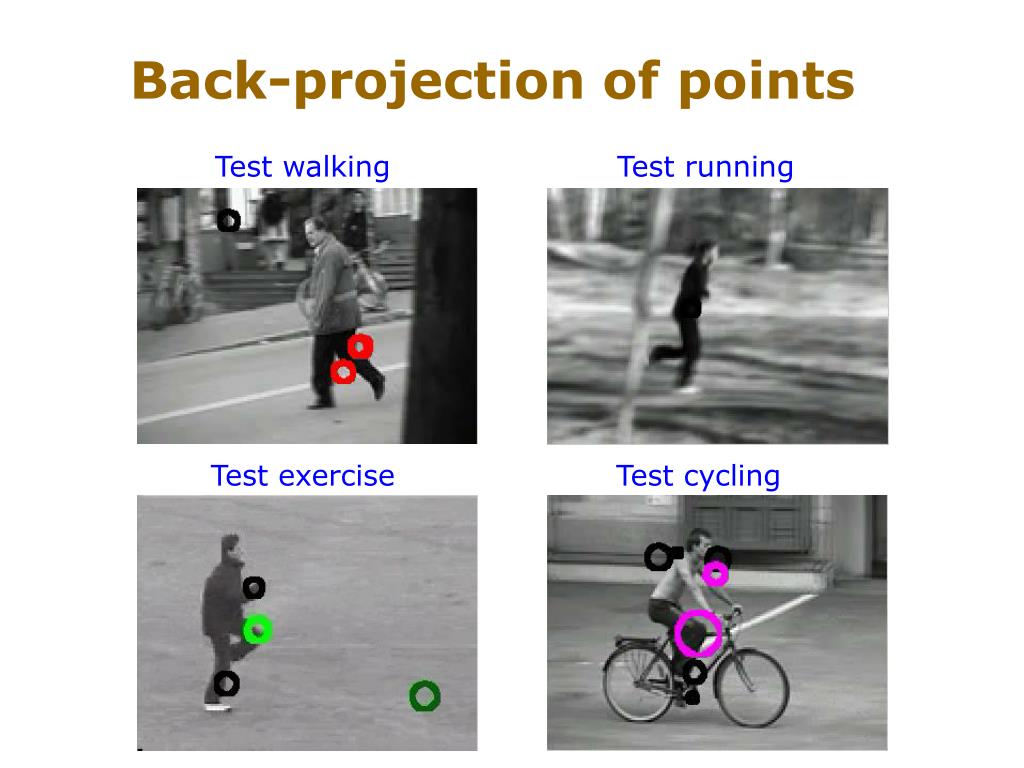 Back-projection of points

Test walking

Test running

Test exercise

Test cycling